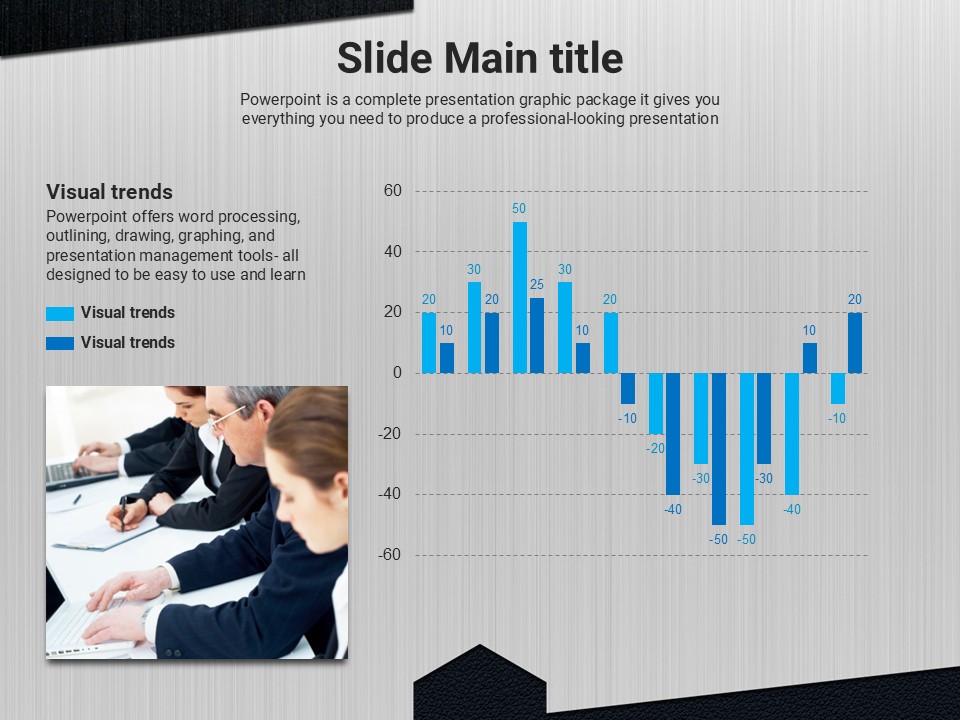 Slide Main title

Powerpoint is a complete presentation graphic package it gives you everything you need to produce a professional-looking presentation

Visual trends

Powerpoint offers word processing, outlining, drawing, graphing, and presentation management tools- all designed to be easy to use and learn

Visual trends

Visual trends

60
40
20
0
-20
-40
-60

20 10 30 20 50 25 30 10 20 -10 -20 -40 -30 -50 -50 -30 -40 10 -10 20